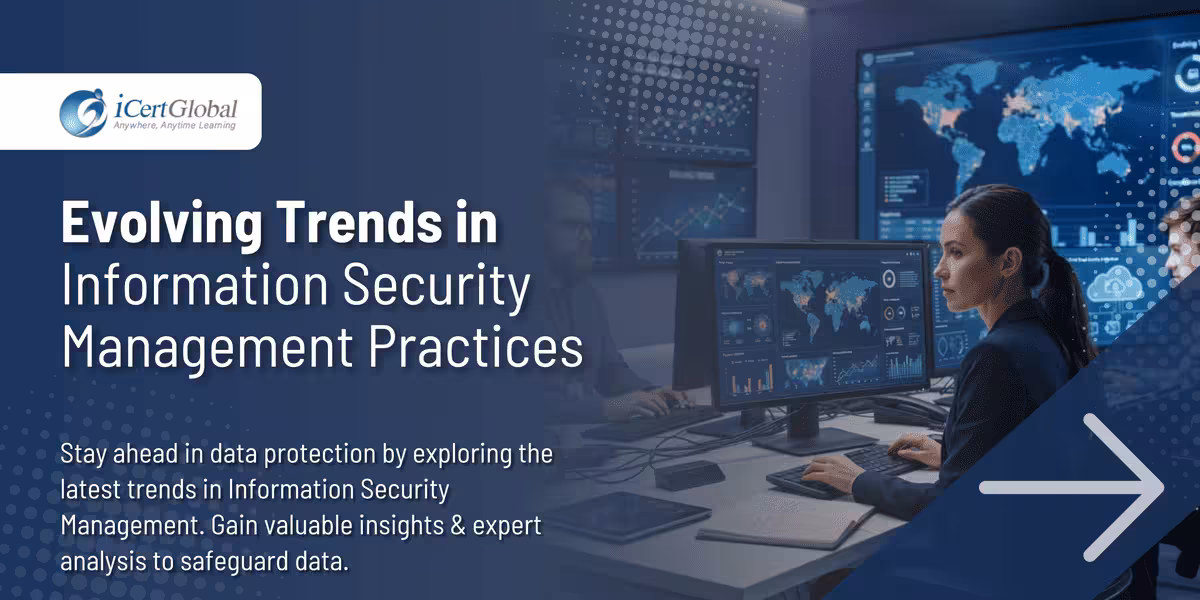 iCertGlobal
Anywhere, Anytime Learning

Evolving Trends in Information Security Management Practices

Stay ahead in data protection by exploring the latest trends in Information Security Management. Gain valuable insights & expert analysis to safeguard data.